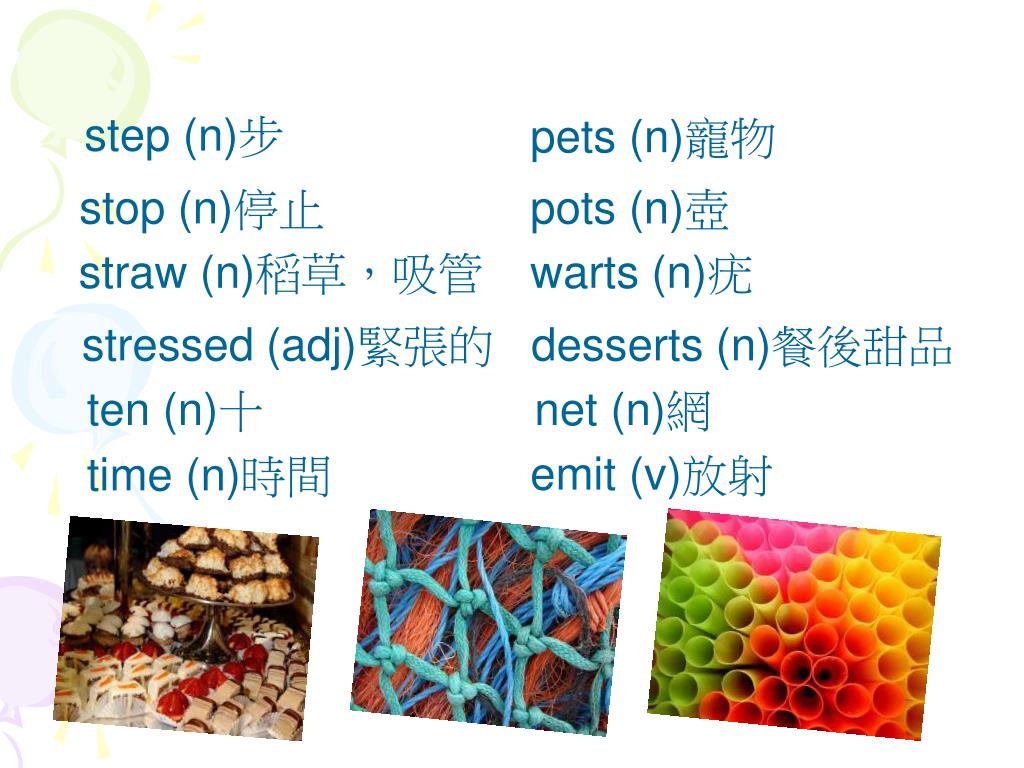 step (n)步

stop (n)停止

straw (n)稻草，吸管

stressed (adj)緊張的

ten (n)十

time (n)時間

pets (n)寵物

pots (n)壺

warts (n)疣

desserts (n)餐後甜品

net (n)網

emit (v)放射